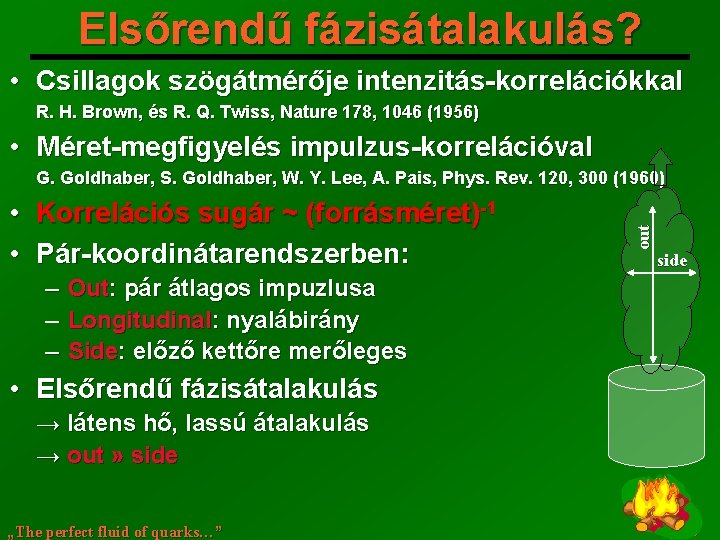 Elsőrendű fázisátalakulás?

• Csillagok szögátmérője intenzitás-korrelációkkal
R. H. Brown, és R. Q. Twiss, Nature 178, 1046 (1956)

• Méret-megfigyelés impulzus-korrelációval
G. Goldhaber, S. Goldhaber, W. Y. Lee, A. Pais, Phys. Rev. 120, 300 (1960)

• Korrelációs sugár ~ (forrásméret)$^{-1}$

• Pár-koordinátarendszerben:
– Out: pár átlagos impuzlusa
– Longitudinal: nyalábirány
– Side: előző kettőre merőleges

• Elsőrendű fázisátalakulás
→ látens hő, lassú átalakulás
→ out » side

out
side

„The perfect fluid of quarks…”